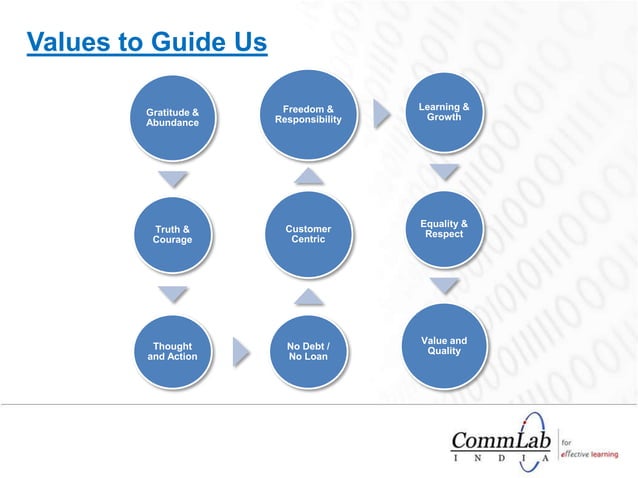 Values to Guide Us

Gratitude & Abundance

Truth & Courage

Thought and Action

No Debt / No Loan

Customer Centric

Freedom & Responsibility

Learning & Growth

Equality & Respect

Value and Quality

CommLab INDIA for effective learning